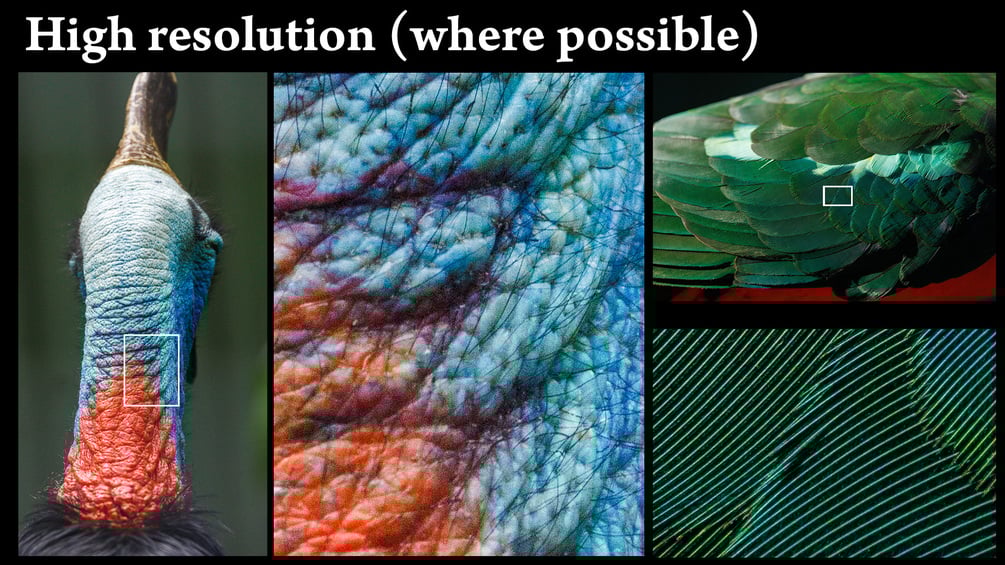 High resolution (where possible)